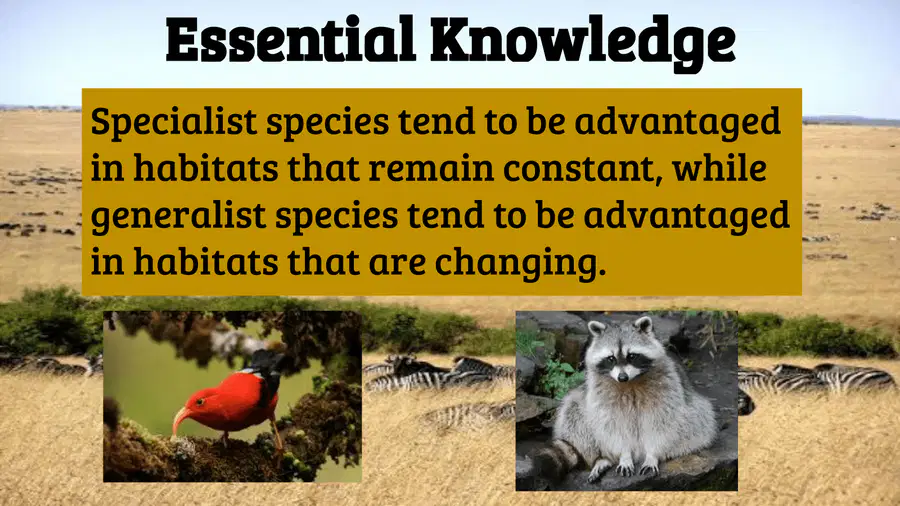 Essential Knowledge

Specialist species tend to be advantaged in habitats that remain constant, while generalist species tend to be advantaged in habitats that are changing.